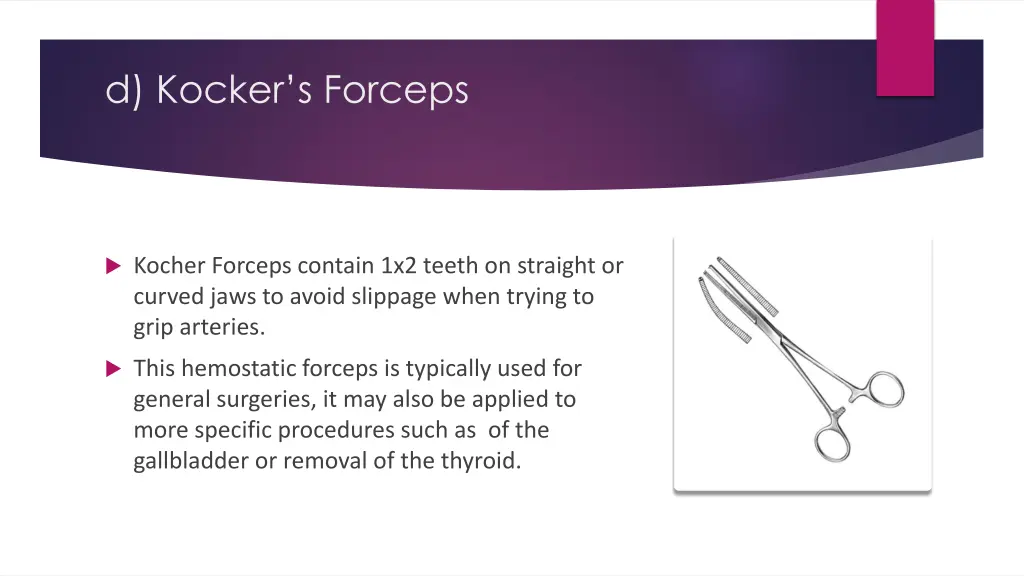 d) Kocker’s Forceps

Kocher Forceps contain 1x2 teeth on straight or curved jaws to avoid slippage when trying to grip arteries.

This hemostatic forceps is typically used for general surgeries, it may also be applied to more specific procedures such as of the gallbladder or removal of the thyroid.